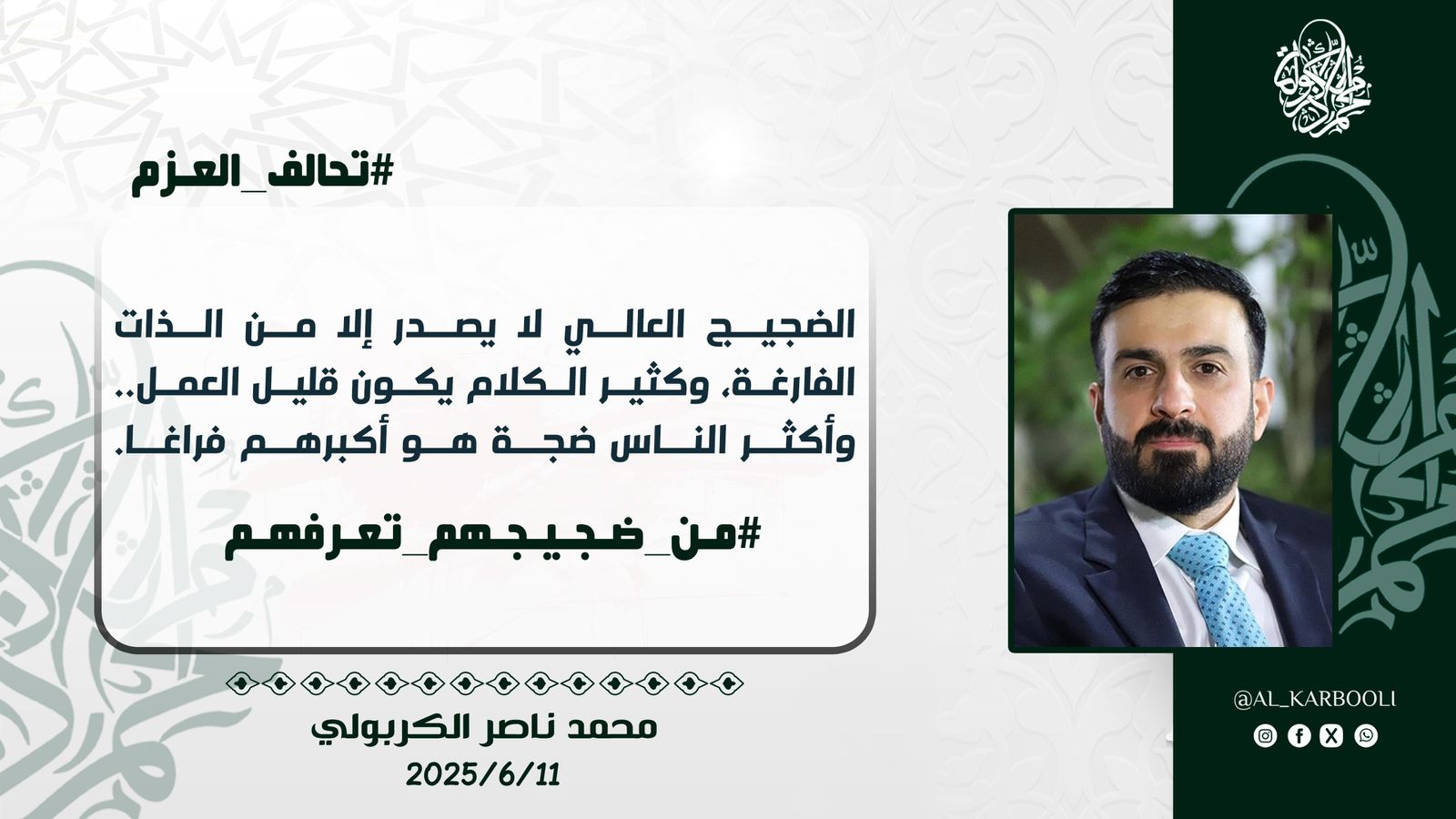 #تحالف_العزم

الضجيج العالي لا يصدر إلا من الذات الفارغة، وكثير الكلام يكون قليل العمل.. وأكثر الناس ضجة هو أكبرهم فراغا.

#من_ضجيجهم_تعرفهم

محمد ناصر الكربولي
2025/6/11

@AL_KARBOOLI